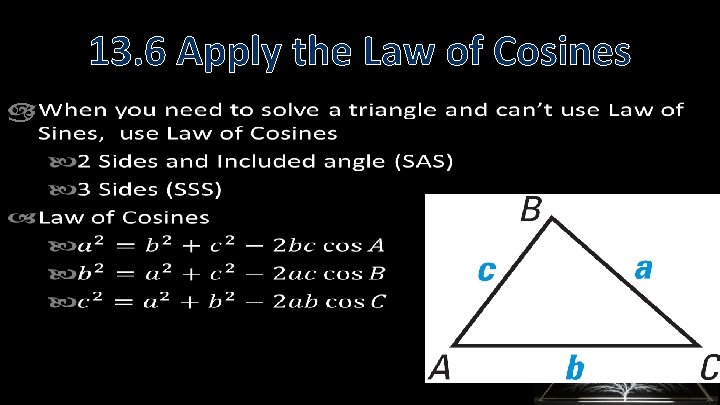 13.6 Apply the Law of Cosines

When you need to solve a triangle and can't use Law of Sines, use Law of Cosines

2 Sides and Included angle (SAS)

3 Sides (SSS)

Law of Cosines

$a^2 = b^2 + c^2 - 2bc \cos A$

$b^2 = a^2 + c^2 - 2ac \cos B$

$c^2 = a^2 + b^2 - 2ab \cos C$

B
c
a
A
b
C